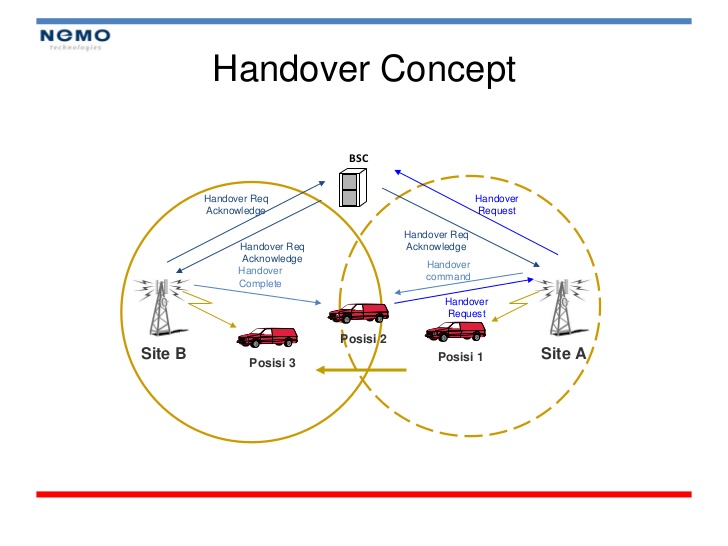 NEMO
technologies

Handover Concept

BSC

Handover Req Acknowledge

Handover Request

Handover Req Acknowledge

Handover Req Acknowledge

Handover Complete

Handover command

Handover Request

Site B

Posisi 3

Posisi 2

Posisi 1

Site A